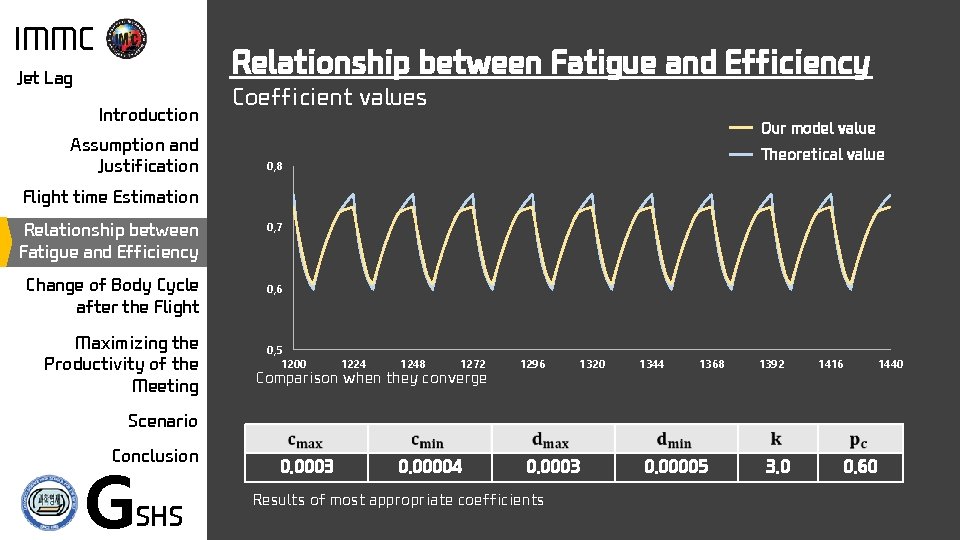 IMMC

Jet Lag

Introduction

Assumption and Justification

Flight time Estimation

Relationship between Fatigue and Efficiency

Change of Body Cycle after the Flight

Maximizing the Productivity of the Meeting

Scenario

Conclusion

GSHS

Relationship between Fatigue and Efficiency

Coefficient values

Our model value

Theoretical value

0,8

0,7

0,6

0,5

1200 1224 1248 1272 1296 1320 1344 1368 1392 1416 1440

Comparison when they converge

| $c_{max}$ | $c_{min}$ | $d_{max}$ | $d_{min}$ | k | $p_c$ |
|---|---|---|---|---|---|
| 0,0003 | 0,00004 | 0,0003 | 0,00005 | 3,0 | 0,60 |

Results of most appropriate coefficients